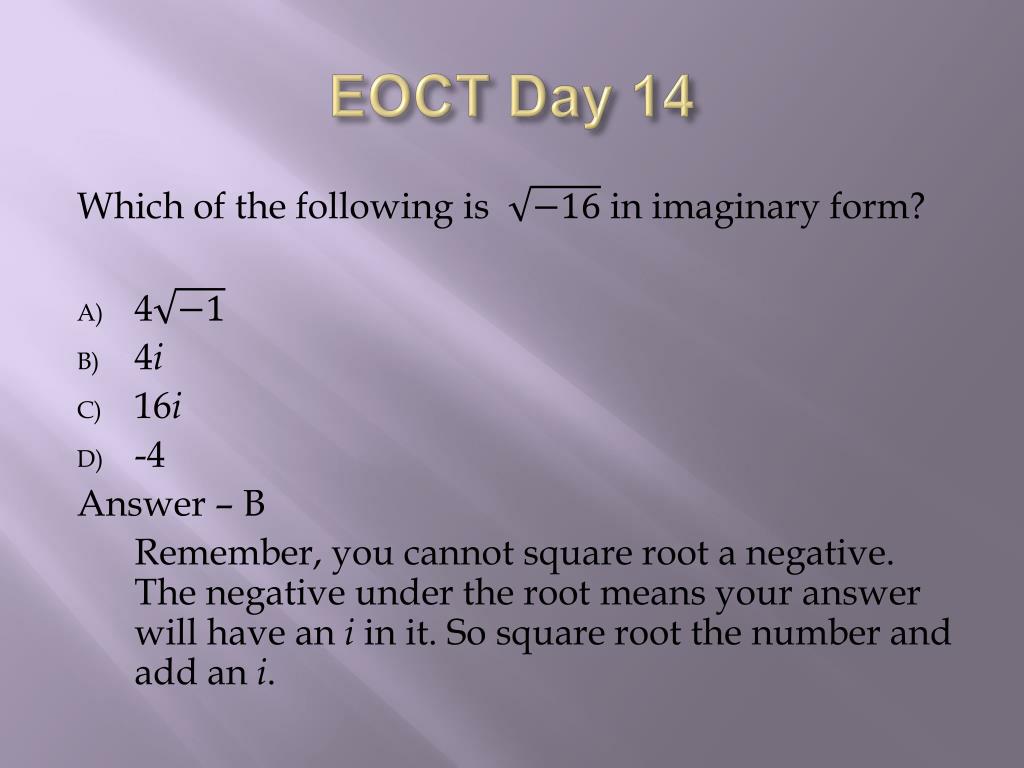 EOCT Day 14

Which of the following is $\sqrt{-16}$ in imaginary form?

A) $4\sqrt{-1}$
B) $4i$
C) $16i$
D) -4

Answer – B

Remember, you cannot square root a negative. The negative under the root means your answer will have an $i$ in it. So square root the number and add an $i$.